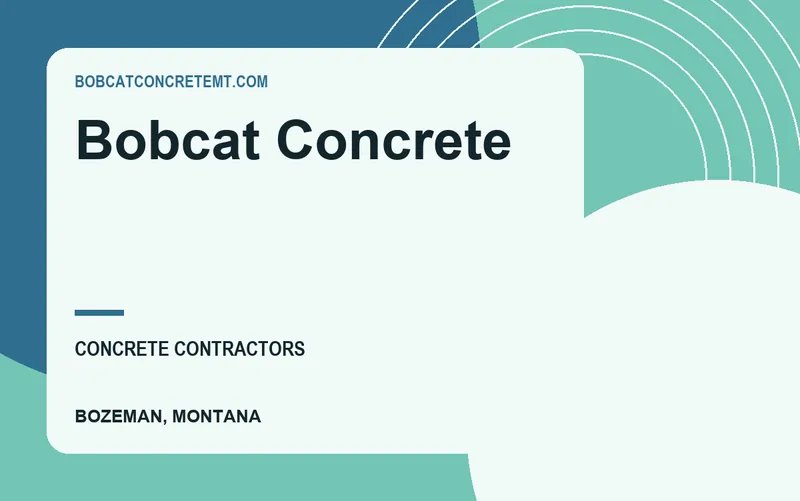 BOBCATCONCRETEMT.COM

Bobcat Concrete

CONCRETE CONTRACTORS

BOZEMAN, MONTANA